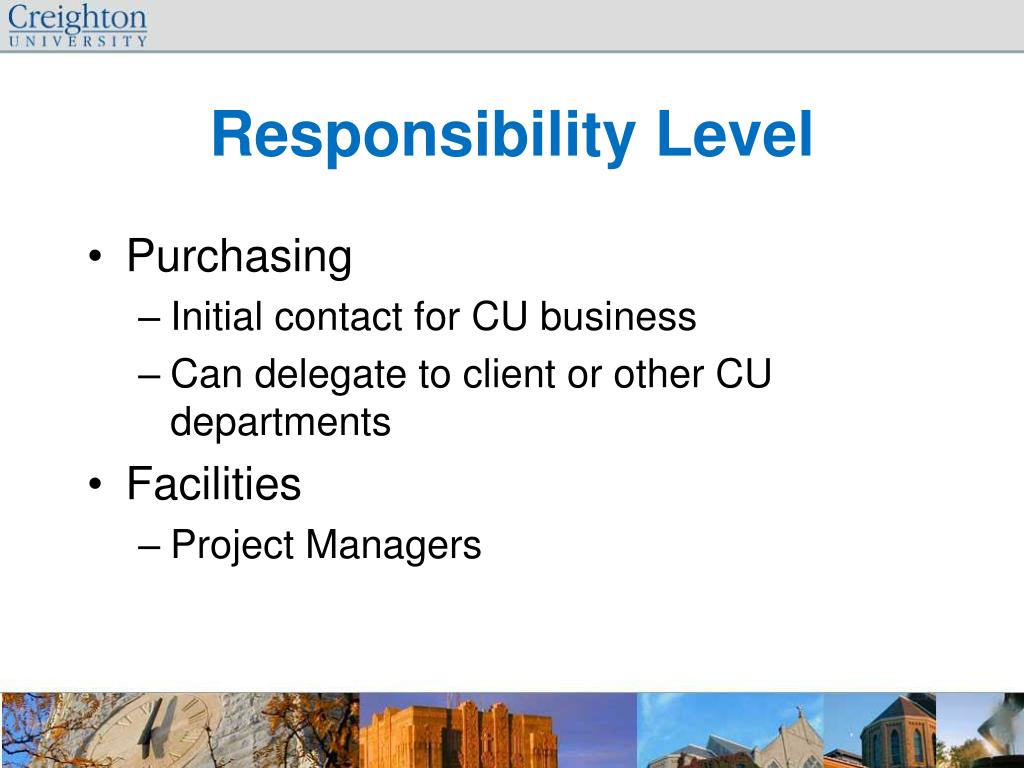 Creighton
UNIVERSITY

Responsibility Level

• Purchasing
– Initial contact for CU business
– Can delegate to client or other CU departments
• Facilities
– Project Managers